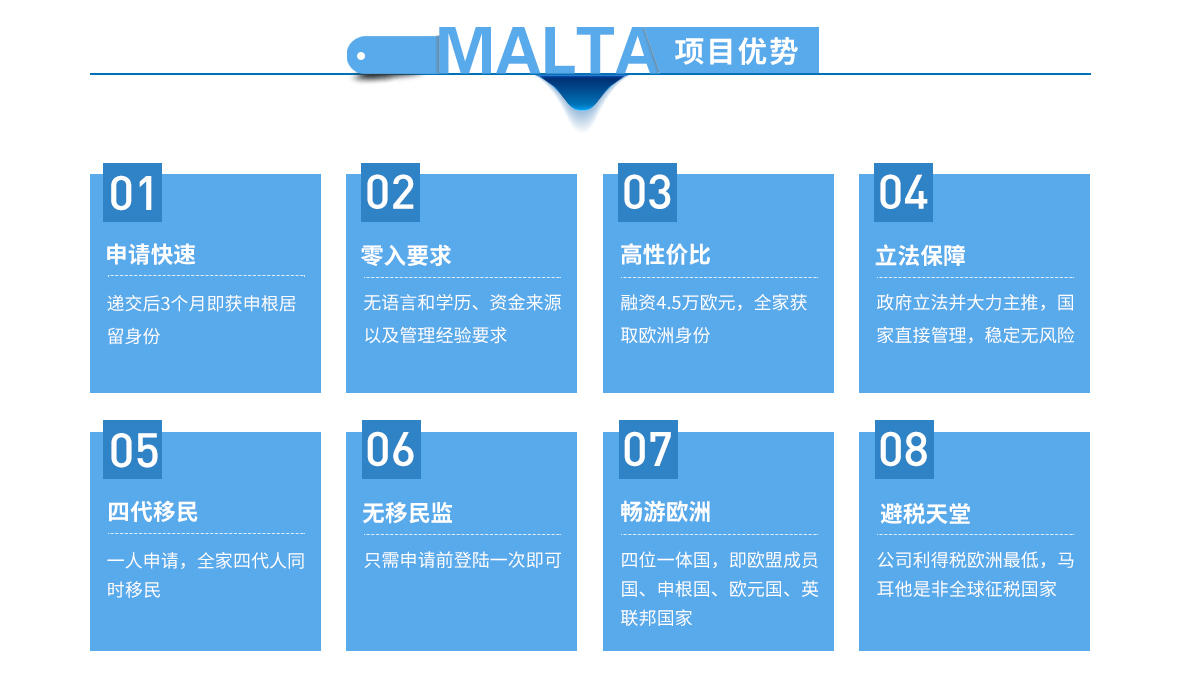 MALTA 项目优势

01
申请快速
递交后3个月即获申根居留身份

02
零入要求
无语言和学历、资金来源以及管理经验要求

03
高性价比
融资4.5万欧元，全家获取欧洲身份

04
立法保障
政府立法并大力主推，国家直接管理，稳定无风险

05
四代移民
一人申请，全家四代人同时移民

06
无移民监
只需申请前登陆一次即可

07
畅游欧洲
四位一体国，即欧盟成员国、申根国、欧元国、英联邦国家

08
避税天堂
公司利得税欧洲最低，马耳他是非全球征税国家